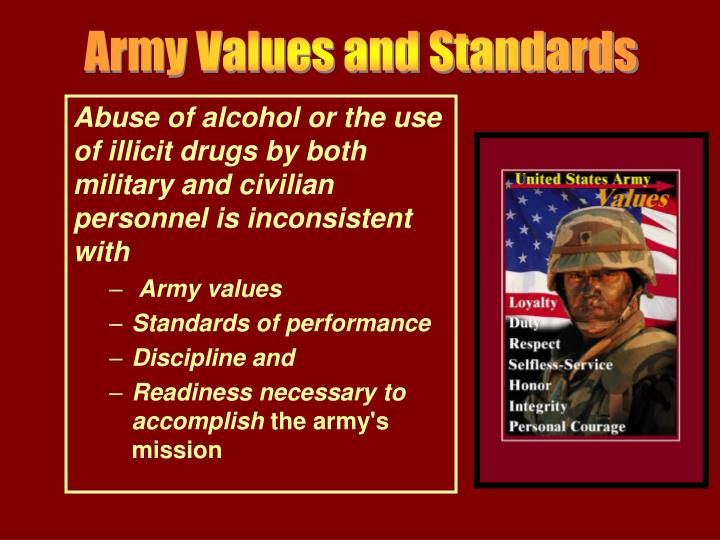 Army Values and Standards

Abuse of alcohol or the use of illicit drugs by both military and civilian personnel is inconsistent with

– Army values
– Standards of performance
– Discipline and
– Readiness necessary to accomplish the army's mission

United States Army
Values

Loyalty
Duty
Respect
Selfless-Service
Honor
Integrity
Personal Courage